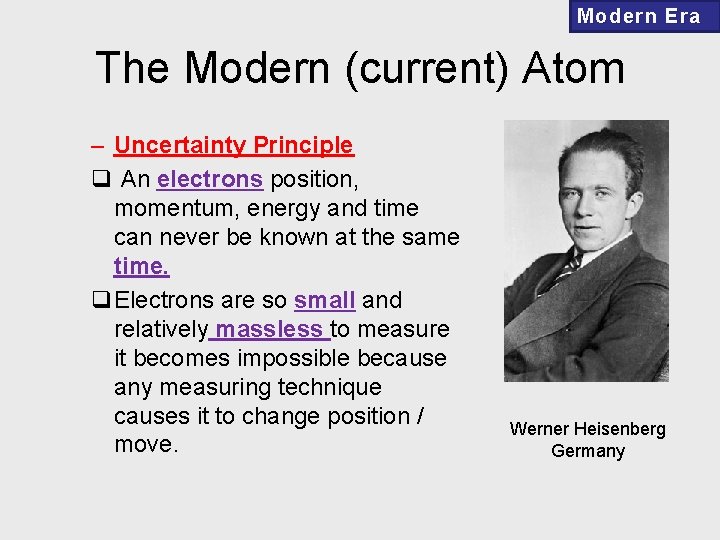 Modern Era

The Modern (current) Atom

– Uncertainty Principle

❑ An electrons position, momentum, energy and time can never be known at the same time.

❑ Electrons are so small and relatively massless to measure it becomes impossible because any measuring technique causes it to change position / move.

Werner Heisenberg
Germany